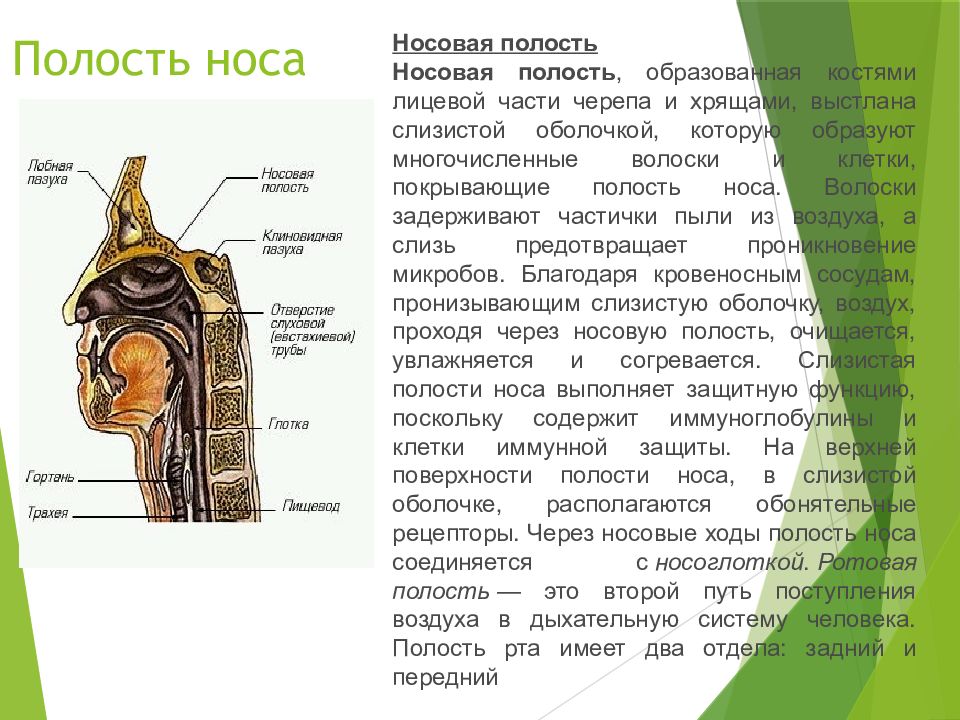 Полость носа

Лобная пазуха

Носовая полость

Клиновидная пазуха

Отверстие слуховой (евстахиевой) трубы

Глотка

Гортань

Трахея

Пищевод

Носовая полость

Носовая полость, образованная костями лицевой части черепа и хрящами, выстлана слизистой оболочкой, которую образуют многочисленные волоски и клетки, покрывающие полость носа. Волоски задерживают частички пыли из воздуха, а слизь предотвращает проникновение микробов. Благодаря кровеносным сосудам, пронизывающим слизистую оболочку, воздух, проходя через носовую полость, очищается, увлажняется и согревается. Слизистая полости носа выполняет защитную функцию, поскольку содержит иммуноглобулины и клетки иммунной защиты. На верхней поверхности полости носа, в слизистой оболочке, располагаются обонятельные рецепторы. Через носовые ходы полость носа соединяется с носоглоткой. Ротовая полость — это второй путь поступления воздуха в дыхательную систему человека. Полость рта имеет два отдела: задний и передний